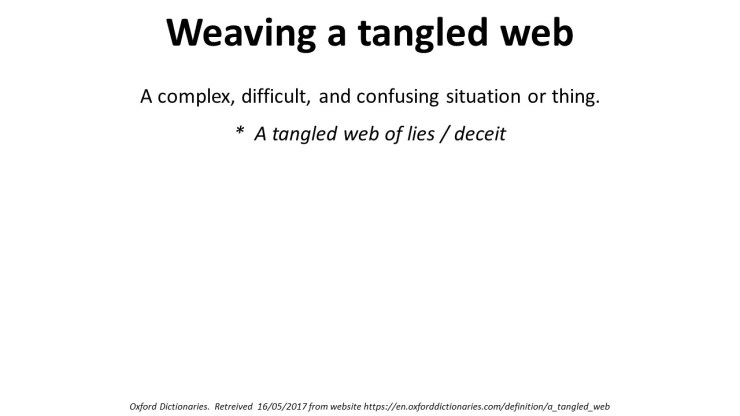 Weaving a tangled web

A complex, difficult, and confusing situation or thing.

* A tangled web of lies / deceit

Oxford Dictionaries. Retreived 16/05/2017 from website https://en.oxforddictionaries.com/definition/a_tangled_web